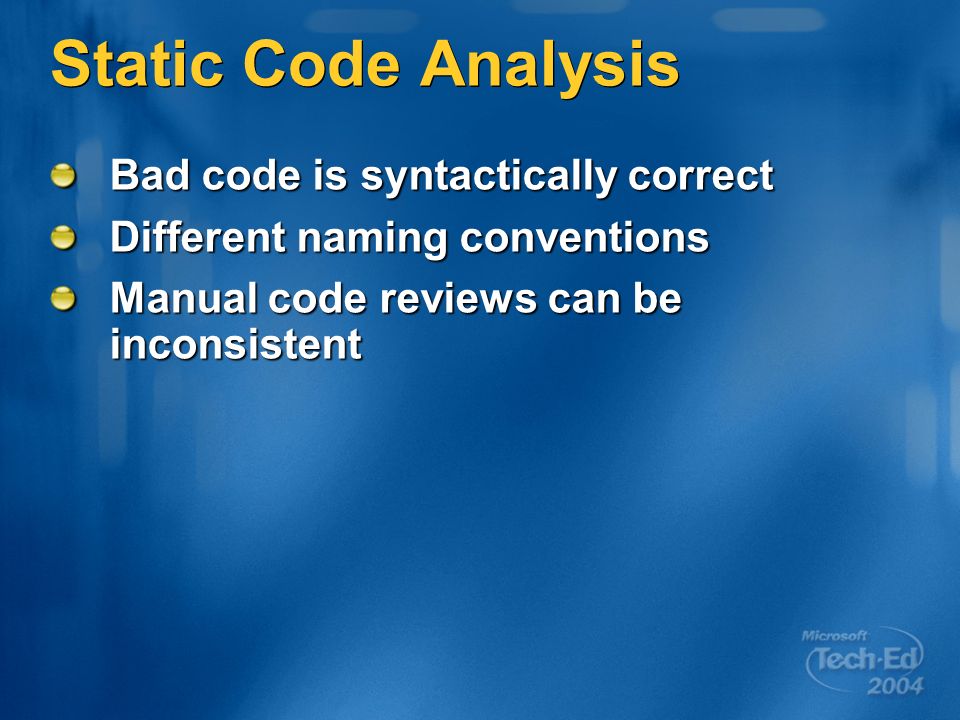 Static Code Analysis

Bad code is syntactically correct

Different naming conventions

Manual code reviews can be inconsistent

Microsoft Tech·Ed 2004